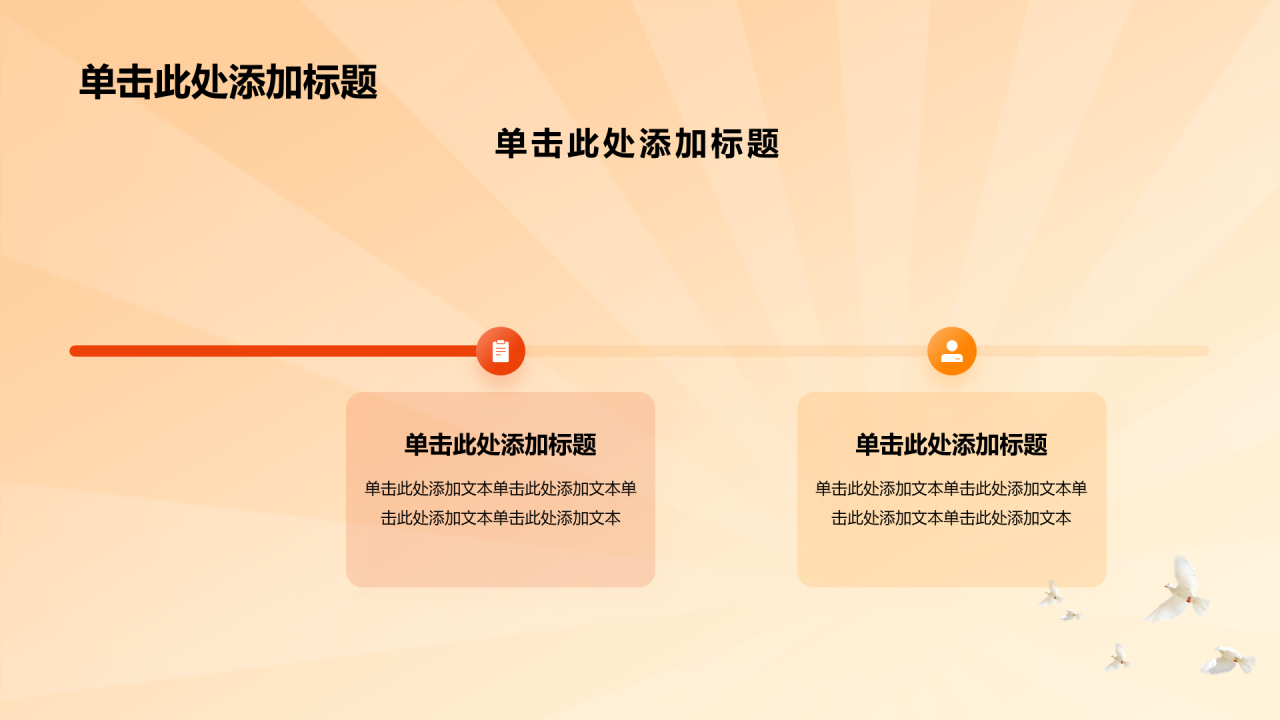 单击此处添加标题

单击此处添加标题

单击此处添加标题

单击此处添加文本单击此处添加文本单击此处添加文本单击此处添加文本

单击此处添加标题

单击此处添加文本单击此处添加文本单击此处添加文本单击此处添加文本